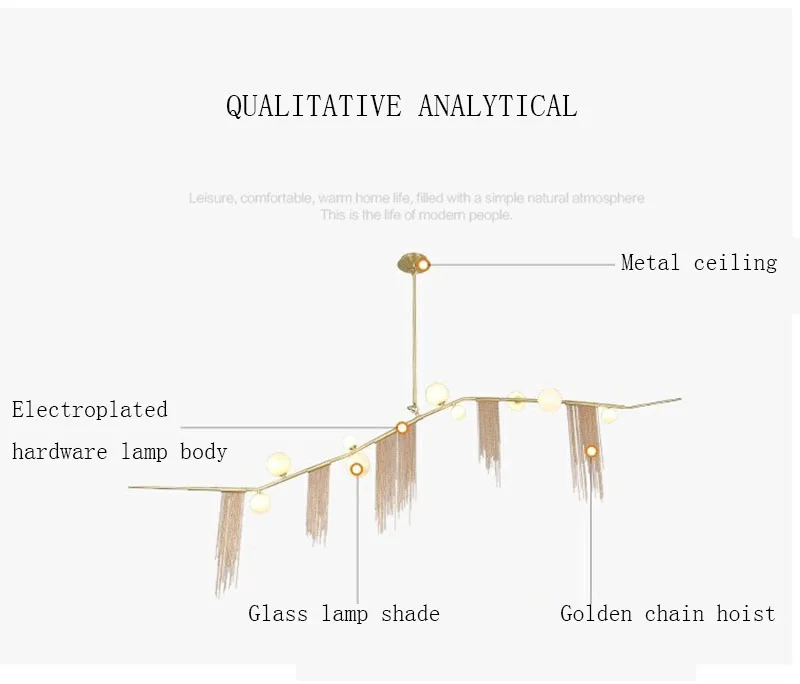 QUALITATIVE ANALYTICAL

Leisure, comfortable, warm home life, filled with a simple natural atmosphere
This is the life of modern people.

Metal ceiling

Electroplated hardware lamp body

Glass lamp shade

Golden chain hoist